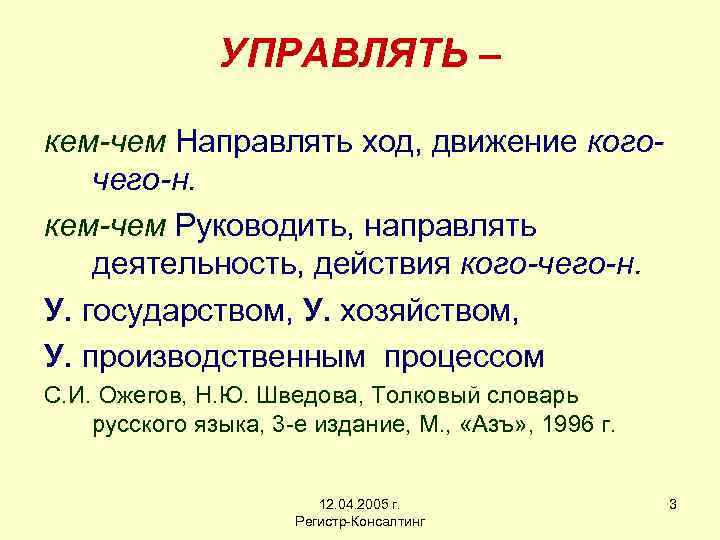 УПРАВЛЯТЬ –

кем-чем Направлять ход, движение кого-чего-н.

кем-чем Руководить, направлять деятельность, действия кого-чего-н.

У. государством, У. хозяйством,

У. производственным процессом

С.И. Ожегов, Н.Ю. Шведова, Толковый словарь русского языка, 3-е издание, М., «Азъ», 1996 г.

12.04.2005 г.
Регистр-Консалтинг

3